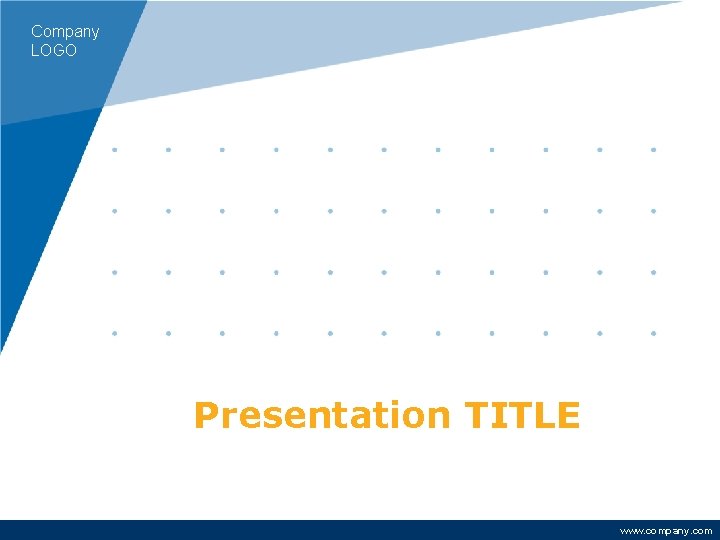 Company
LOGO

Presentation TITLE

www.company.com